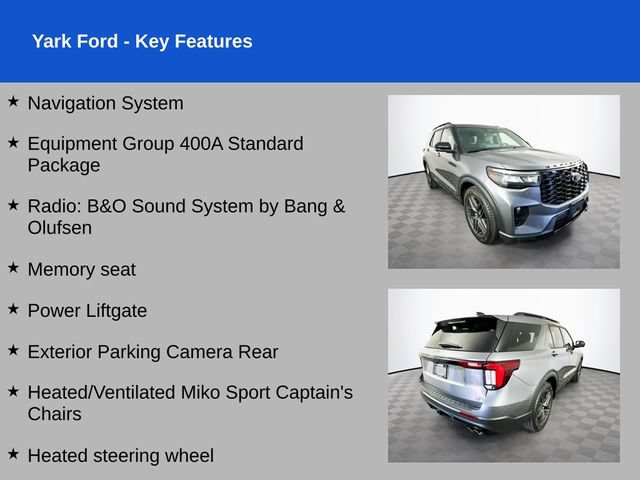 Yark Ford - Key Features

★ Navigation System

★ Equipment Group 400A Standard Package

★ Radio: B&O Sound System by Bang & Olufsen

★ Memory seat

★ Power Liftgate

★ Exterior Parking Camera Rear

★ Heated/Ventilated Miko Sport Captain's Chairs

★ Heated steering wheel